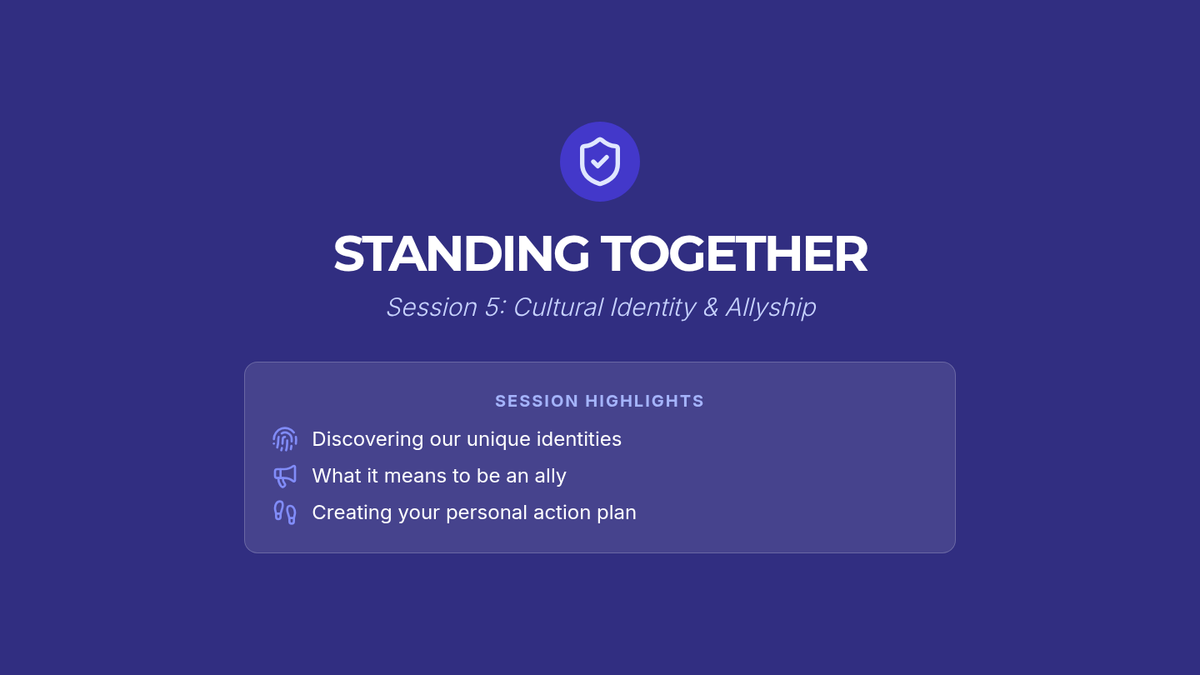 STANDING TOGETHER

Session 5: Cultural Identity & Allyship

SESSION HIGHLIGHTS

Discovering our unique identities

What it means to be an ally

Creating your personal action plan